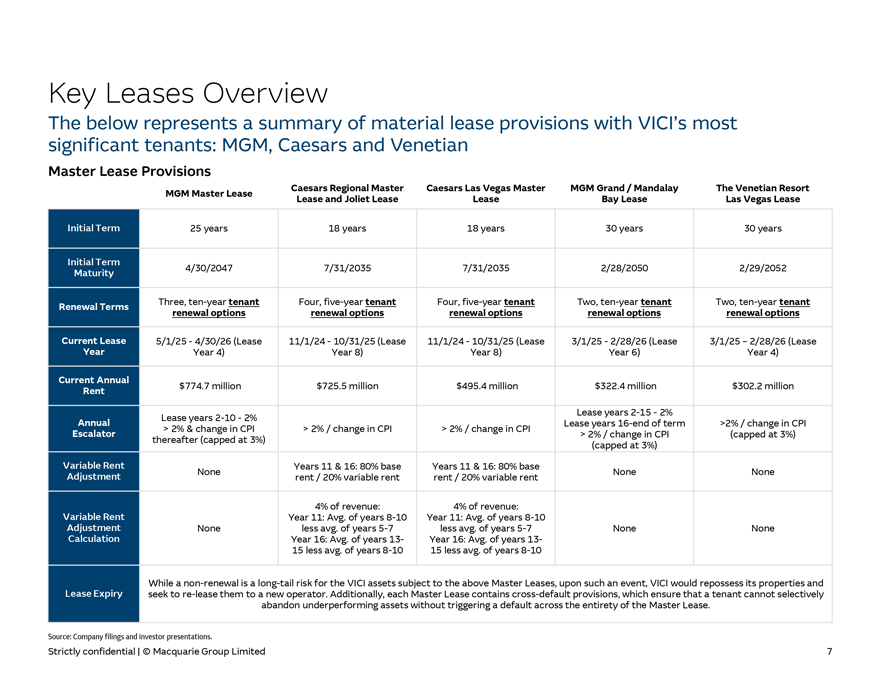 Key Leases Overview

The below represents a summary of material lease provisions with VICI's most significant tenants: MGM, Caesars and Venetian

Master Lease Provisions

| | MGM Master Lease | Caesars Regional Master Lease and Joliet Lease | Caesars Las Vegas Master Lease | MGM Grand / Mandalay Bay Lease | The Venetian Resort Las Vegas Lease |
|---|---|---|---|---|---|
| Initial Term | 25 years | 18 years | 18 years | 30 years | 30 years |
| Initial Term Maturity | 4/30/2047 | 7/31/2035 | 7/31/2035 | 2/28/2050 | 2/29/2052 |
| Renewal Terms | Three, ten-year tenant renewal options | Four, five-year tenant renewal options | Four, five-year tenant renewal options | Two, ten-year tenant renewal options | Two, ten-year tenant renewal options |
| Current Lease Year | 5/1/25 - 4/30/26 (Lease Year 4) | 11/1/24 - 10/31/25 (Lease Year 8) | 11/1/24 - 10/31/25 (Lease Year 8) | 3/1/25 - 2/28/26 (Lease Year 6) | 3/1/25 – 2/28/26 (Lease Year 4) |
| Current Annual Rent | $774.7 million | $725.5 million | $495.4 million | $322.4 million | $302.2 million |
| Annual Escalator | Lease years 2-10 - 2% > 2% & change in CPI thereafter (capped at 3%) | > 2% / change in CPI | > 2% / change in CPI | Lease years 2-15 - 2% Lease years 16-end of term > 2% / change in CPI (capped at 3%) | >2% / change in CPI (capped at 3%) |
| Variable Rent Adjustment | None | Years 11 & 16: 80% base rent / 20% variable rent | Years 11 & 16: 80% base rent / 20% variable rent | None | None |
| Variable Rent Adjustment Calculation | None | 4% of revenue: Year 11: Avg. of years 8-10 less avg. of years 5-7 Year 16: Avg. of years 13-15 less avg. of years 8-10 | 4% of revenue: Year 11: Avg. of years 8-10 less avg. of years 5-7 Year 16: Avg. of years 13-15 less avg. of years 8-10 | None | None |
| Lease Expiry | While a non-renewal is a long-tail risk for the VICI assets subject to the above Master Leases, upon such an event, VICI would repossess its properties and seek to re-lease them to a new operator. Additionally, each Master Lease contains cross-default provisions, which ensure that a tenant cannot selectively abandon underperforming assets without triggering a default across the entirety of the Master Lease. | | | | |

Source: Company filings and investor presentations.

Strictly confidential | © Macquarie Group Limited

7